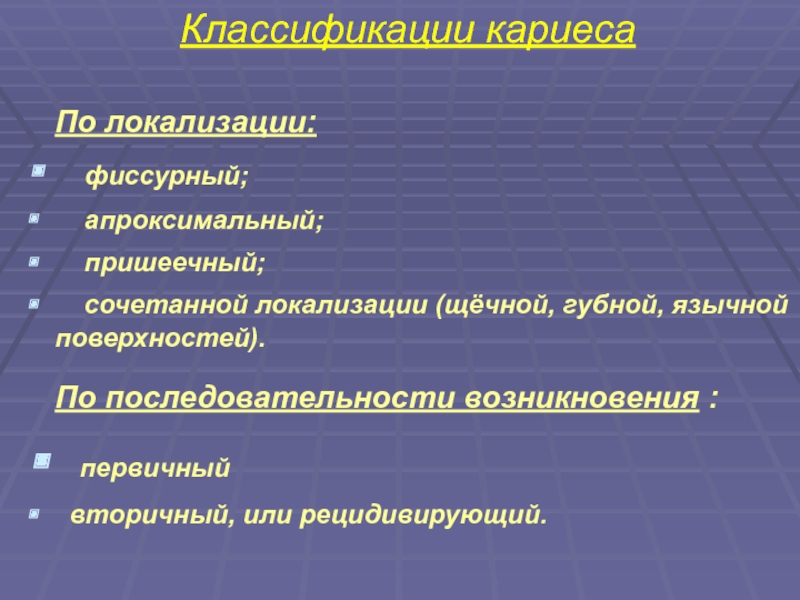 Классификации кариеса

По локализации:

фиссурный;

апроксимальный;

пришеечный;

сочетанной локализации (щёчной, губной, язычной поверхностей).

По последовательности возникновения :

первичный

вторичный, или рецидивирующий.